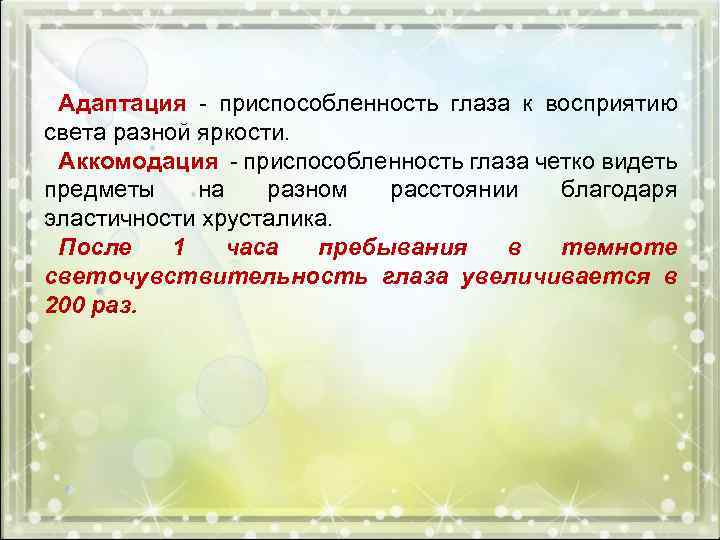 Адаптация - приспособленность глаза к восприятию света разной яркости.

Аккомодация - приспособленность глаза четко видеть предметы на разном расстоянии благодаря эластичности хрусталика.

После 1 часа пребывания в темноте светочувствительность глаза увеличивается в 200 раз.